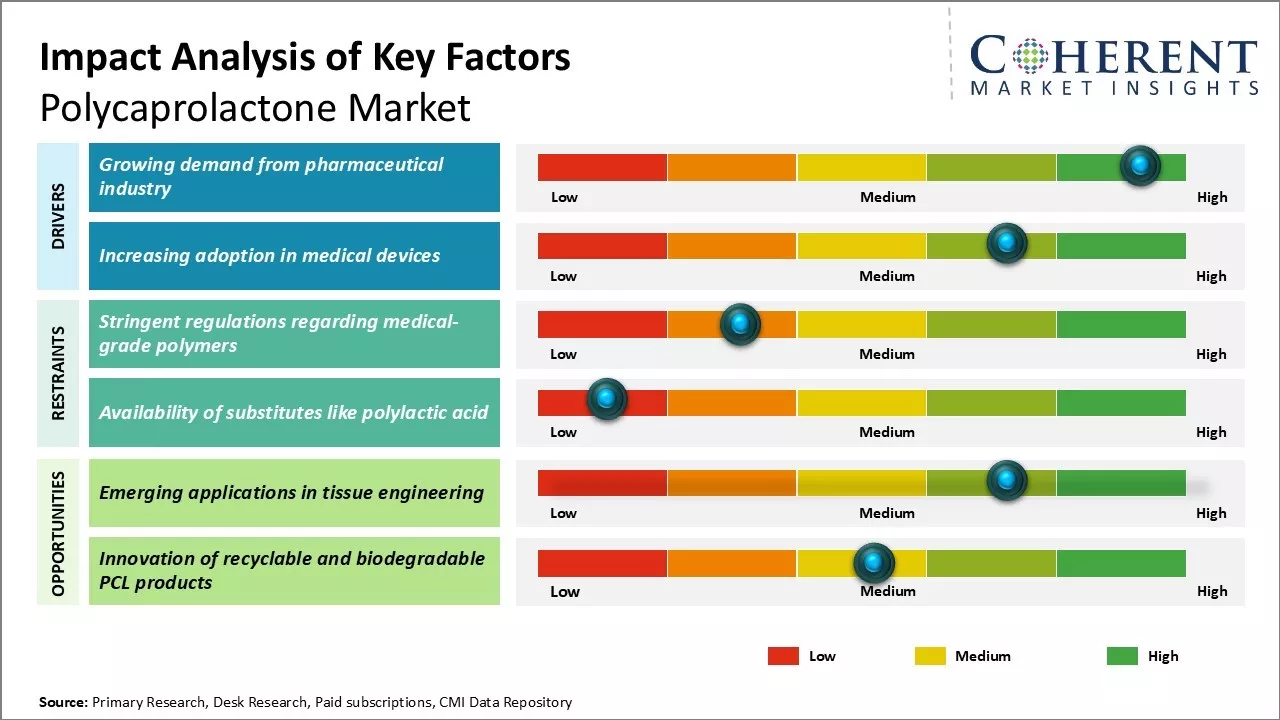 Impact Analysis of Key Factors
Polycaprolactone Market

COHERENT
MARKET INSIGHTS

DRIVERS

Growing demand from pharmaceutical industry
Low Medium High

Increasing adoption in medical devices
Low Medium High

RESTRAINTS

Stringent regulations regarding medical-grade polymers
Low Medium High

Availability of substitutes like polylactic acid
Low Medium High

OPPORTUNITIES

Emerging applications in tissue engineering
Low Medium High

Innovation of recyclable and biodegradable PCL products
Low Medium High

Low Medium High

Source: Primary Research, Desk Research, Paid subscriptions, CMI Data Repository